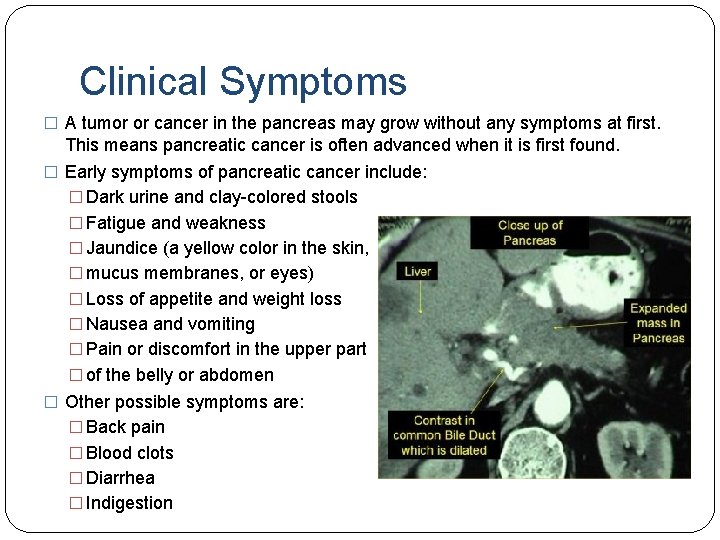 Clinical Symptoms

□ A tumor or cancer in the pancreas may grow without any symptoms at first. This means pancreatic cancer is often advanced when it is first found.

□ Early symptoms of pancreatic cancer include:

□ Dark urine and clay-colored stools

□ Fatigue and weakness

□ Jaundice (a yellow color in the skin,

□ mucus membranes, or eyes)

□ Loss of appetite and weight loss

□ Nausea and vomiting

□ Pain or discomfort in the upper part

□ of the belly or abdomen

□ Other possible symptoms are:

□ Back pain

□ Blood clots

□ Diarrhea

□ Indigestion

Close up of Pancreas

Liver

Expanded mass in Pancreas

Contrast in common Bile Duct which is dilated